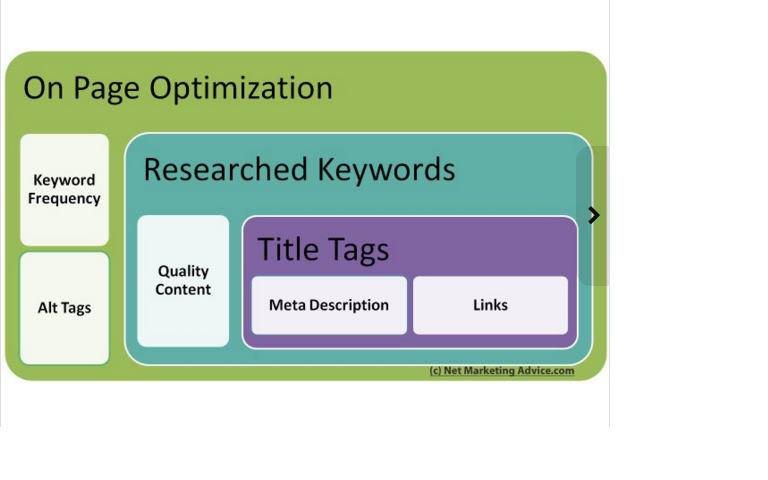 On Page Optimization

Keyword Frequency

Alt Tags

Researched Keywords

Quality Content

Title Tags

Meta Description

Links

(c) Net Marketing Advice.com